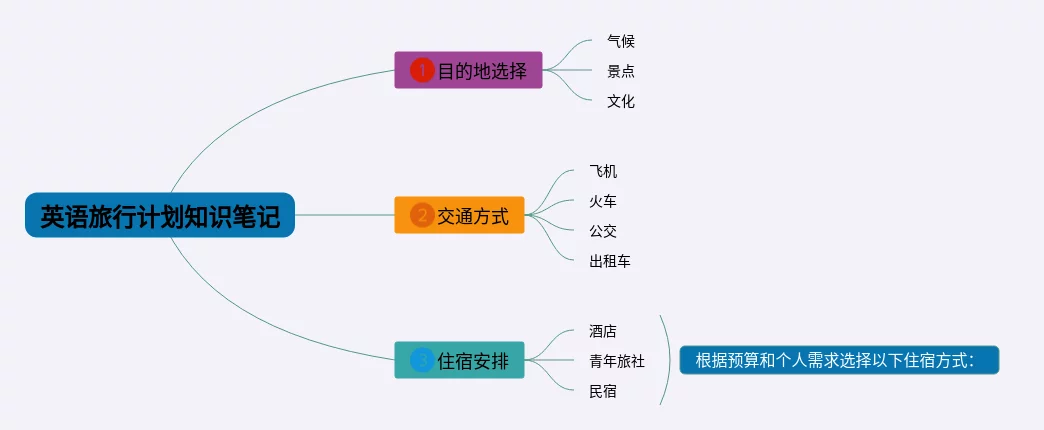 英语旅行计划知识笔记

1 目的地选择
气候
景点
文化

2 交通方式
飞机
火车
公交
出租车

3 住宿安排
酒店
青年旅社
民宿

根据预算和个人需求选择以下住宿方式: